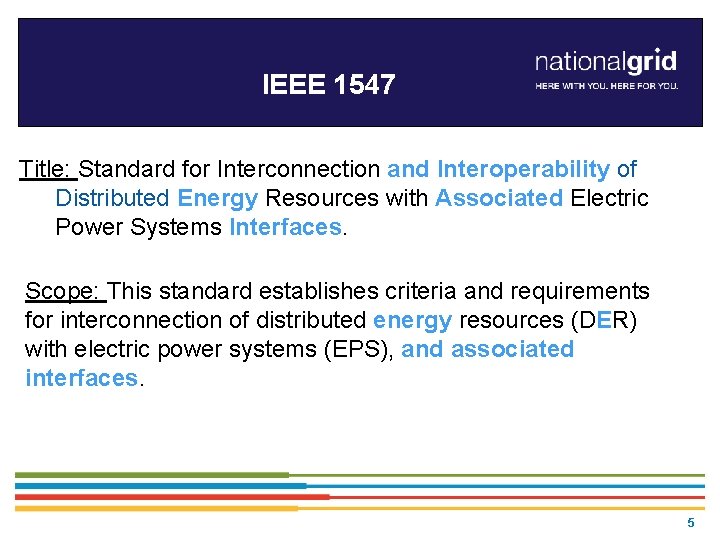 IEEE 1547

nationalgrid
HERE WITH YOU. HERE FOR YOU.

Title: Standard for Interconnection and Interoperability of Distributed Energy Resources with Associated Electric Power Systems Interfaces.

Scope: This standard establishes criteria and requirements for interconnection of distributed energy resources (DER) with electric power systems (EPS), and associated interfaces.

5